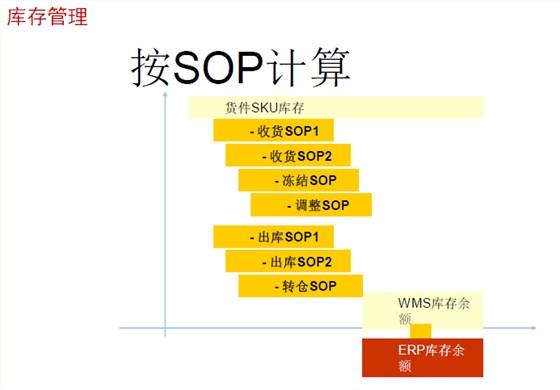 库存管理

按SOP计算

货件SKU库存

- 收货SOP1

- 收货SOP2

- 冻结SOP

- 调整SOP

- 出库SOP1

- 出库SOP2

- 转仓SOP

WMS库存余额

ERP库存余额